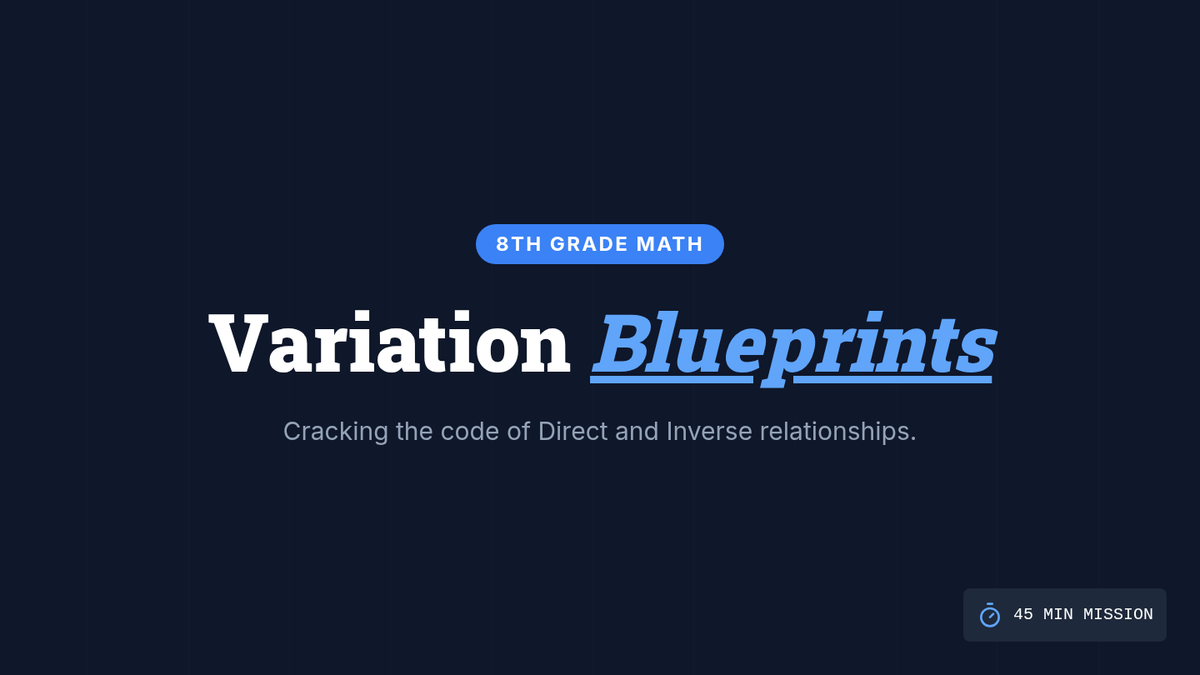 8TH GRADE MATH

Variation Blueprints

Cracking the code of Direct and Inverse relationships.

45 MIN MISSION